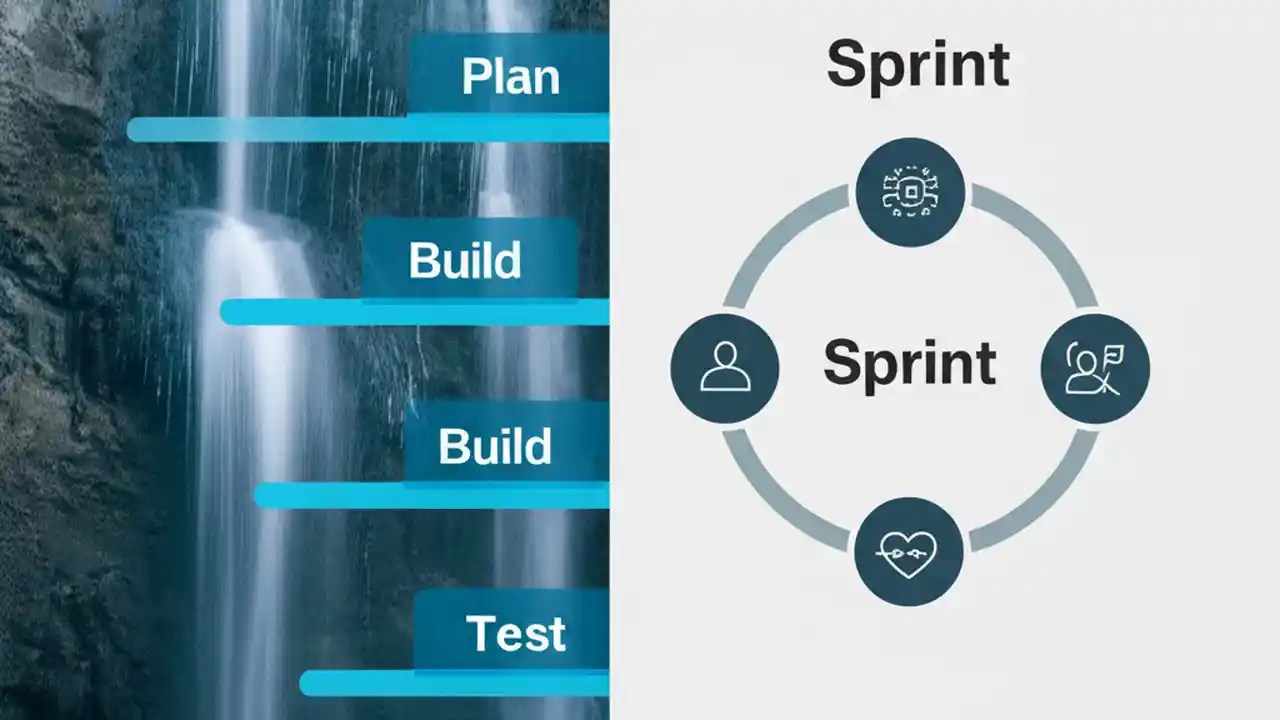 Plan

Build

Build

Test

Sprint

Sprint